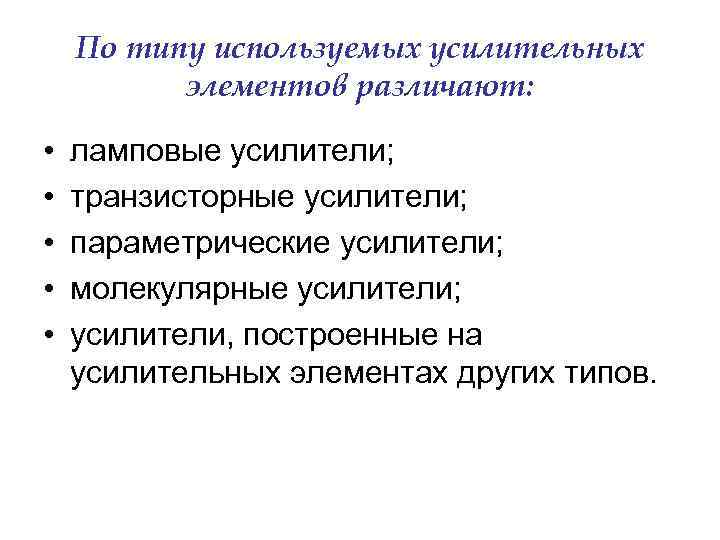 По типу используемых усилительных элементов различают:

• ламповые усилители;
• транзисторные усилители;
• параметрические усилители;
• молекулярные усилители;
• усилители, построенные на усилительных элементах других типов.